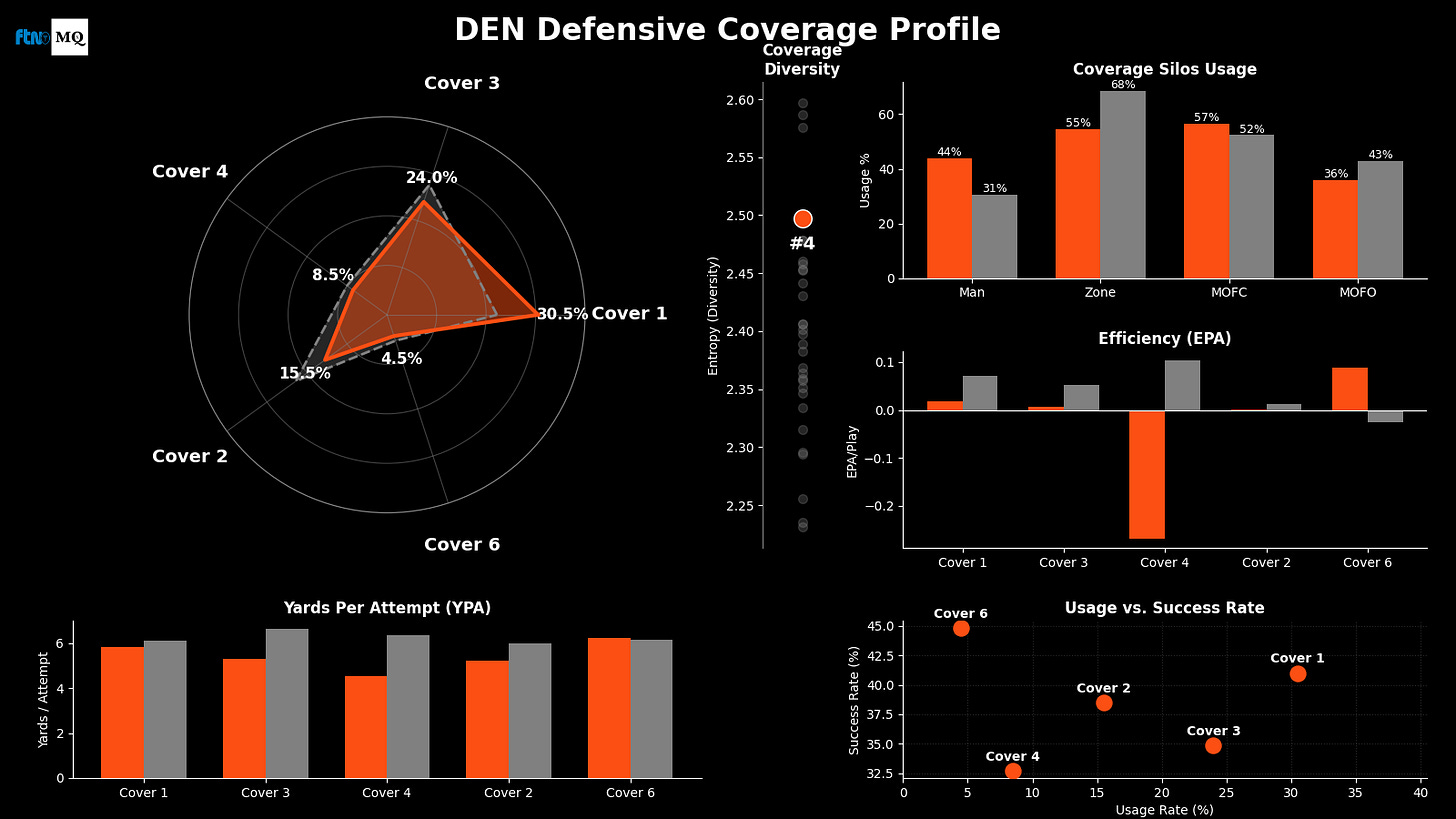 ftn MQ

DEN Defensive Coverage Profile

Cover 3
Cover 4
Cover 1
Cover 2
Cover 6
24.0%
8.5%
30.5%
15.5%
4.5%

Coverage Diversity
Entropy (Diversity)
2.60
2.55
2.50
2.45
2.40
2.35
2.30
2.25
#4

Coverage Silos Usage
Usage %
60
40
20
0
44%
31%
55%
68%
57%
52%
36%
43%
Man
Zone
MOFC
MOFO

Efficiency (EPA)
EPA/Play
0.1
0.0
−0.1
−0.2
Cover 1
Cover 3
Cover 4
Cover 2
Cover 6

Yards Per Attempt (YPA)
Yards / Attempt
6
4
2
0
Cover 1
Cover 3
Cover 4
Cover 2
Cover 6

Usage vs. Success Rate
Success Rate (%)
45.0
42.5
40.0
37.5
35.0
32.5
Cover 6
Cover 1
Cover 2
Cover 3
Cover 4
0
5
10
15
20
25
30
35
40
Usage Rate (%)